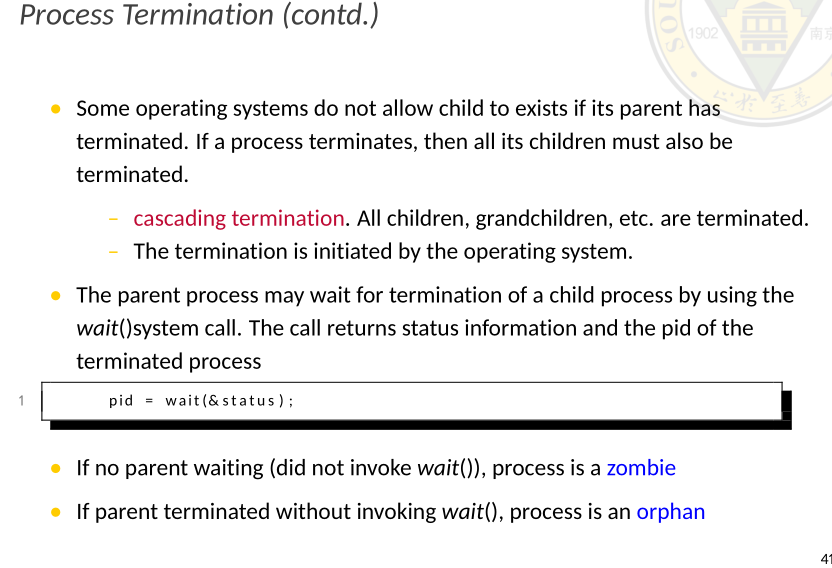 Process Termination (contd.)

1902 南京

- Some operating systems do not allow child to exists if its parent has terminated. If a process terminates, then all its children must also be terminated.
 – cascading termination. All children, grandchildren, etc. are terminated.
 – The termination is initiated by the operating system.
- The parent process may wait for termination of a child process by using the wait()system call. The call returns status information and the pid of the terminated process

1 pid = wait(&status);

- If no parent waiting (did not invoke wait()), process is a zombie
- If parent terminated without invoking wait(), process is an orphan

41